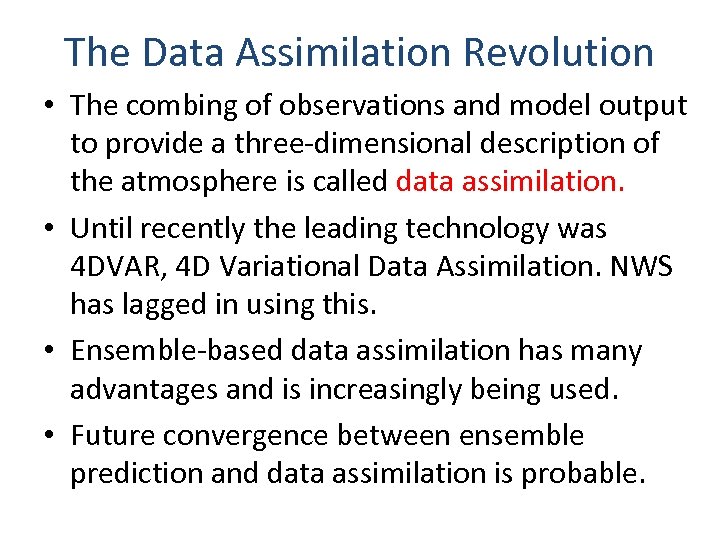 The Data Assimilation Revolution

• The combing of observations and model output to provide a three-dimensional description of the atmosphere is called data assimilation.

• Until recently the leading technology was 4DVAR, 4D Variational Data Assimilation. NWS has lagged in using this.

• Ensemble-based data assimilation has many advantages and is increasingly being used.

• Future convergence between ensemble prediction and data assimilation is probable.